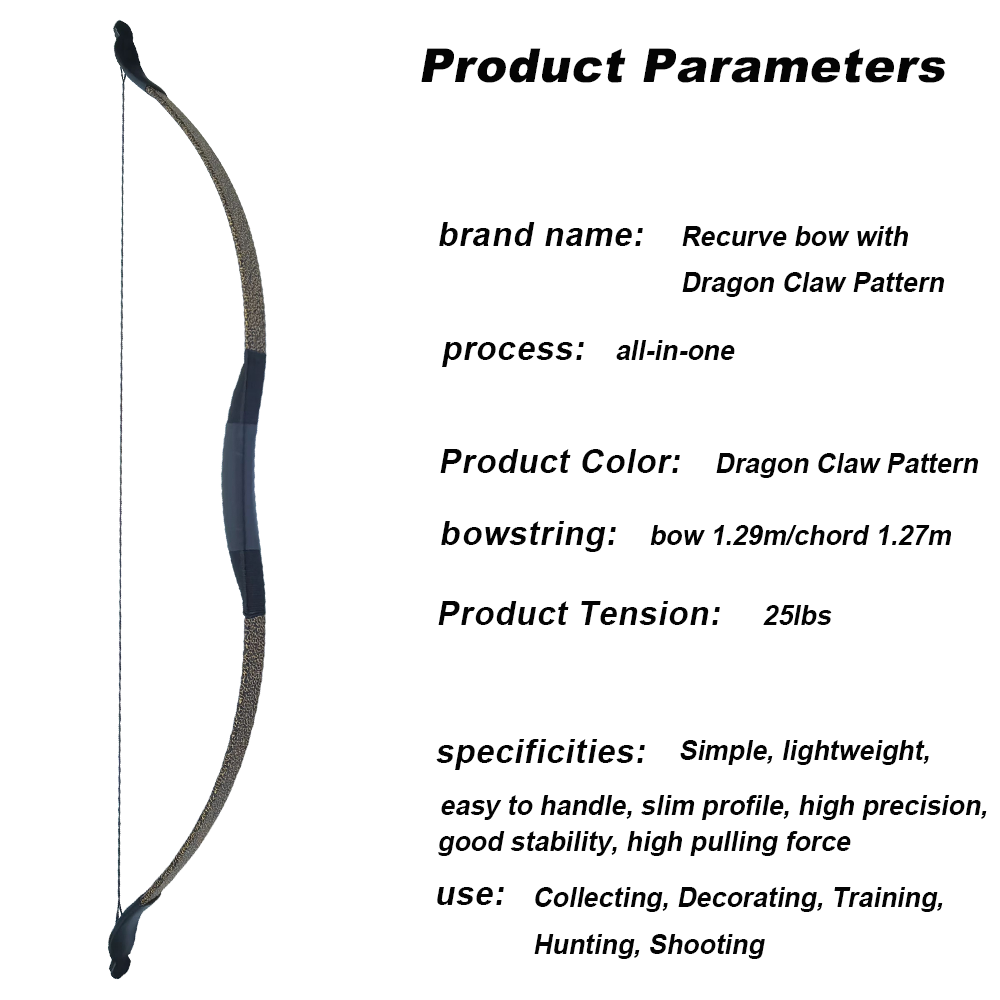 Product Parameters

brand name: Recurve bow with Dragon Claw Pattern

process: all-in-one

Product Color: Dragon Claw Pattern

bowstring: bow 1.29m/chord 1.27m

Product Tension: 25lbs

specificities: Simple, lightweight, easy to handle, slim profile, high precision, good stability, high pulling force

use: Collecting, Decorating, Training, Hunting, Shooting